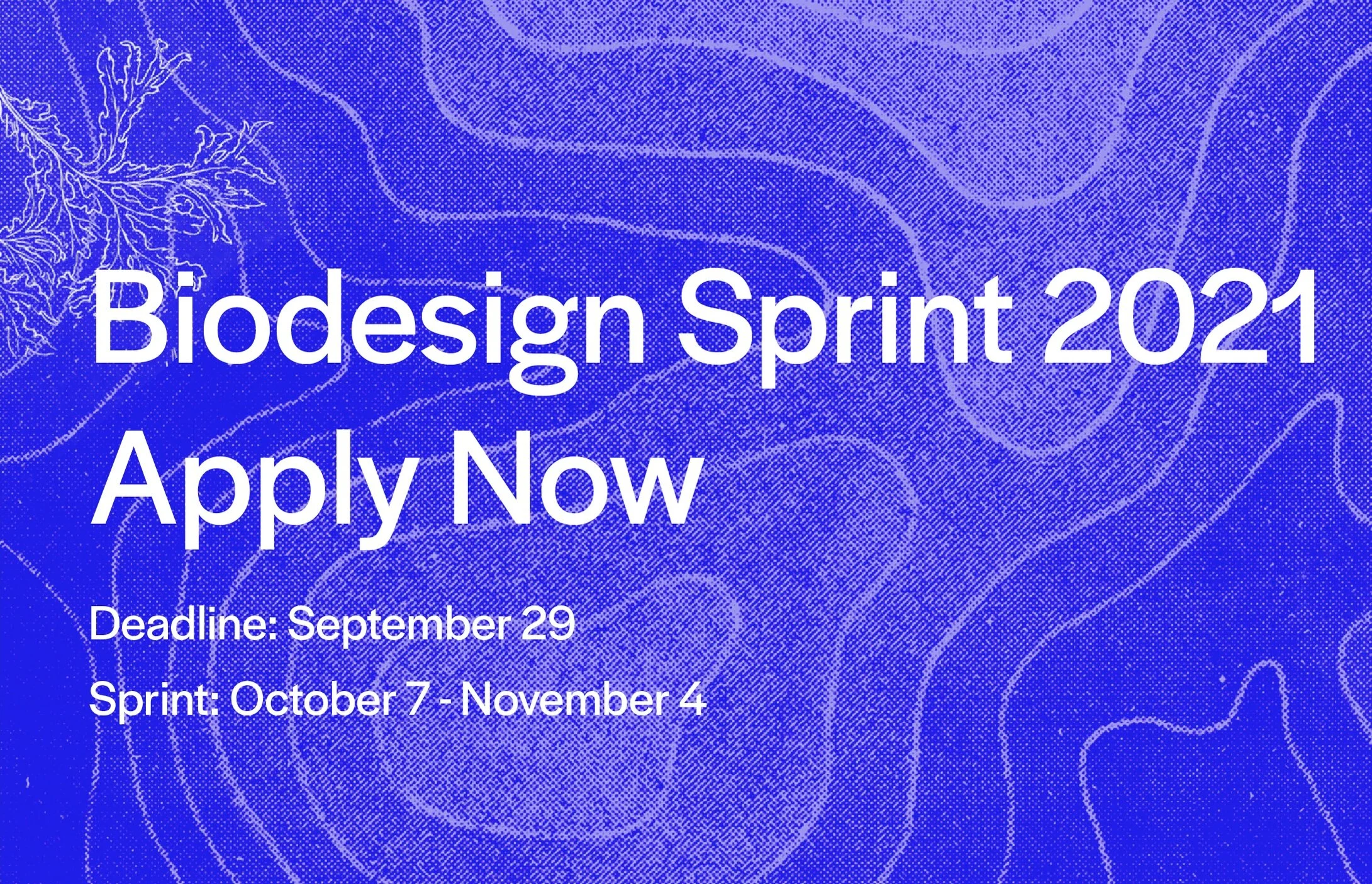 Biodesign Sprint 2021
Apply Now

Deadline: September 29

Sprint: October 7 - November 4